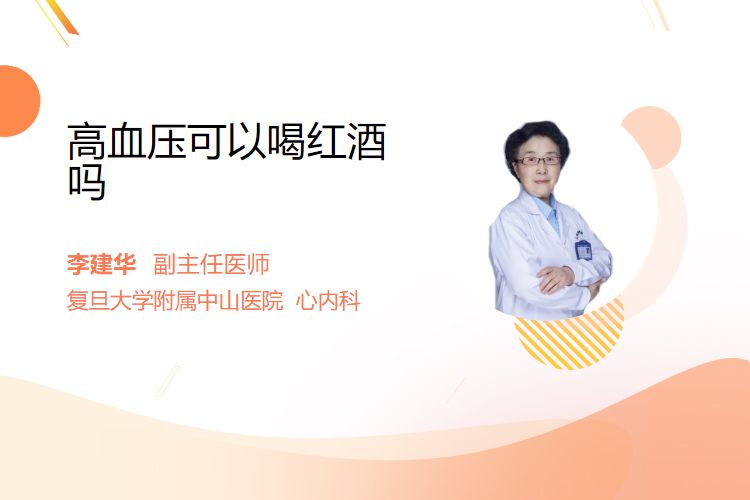 高血压可以喝红酒吗

李建华 副主任医师
复旦大学附属中山医院 心内科